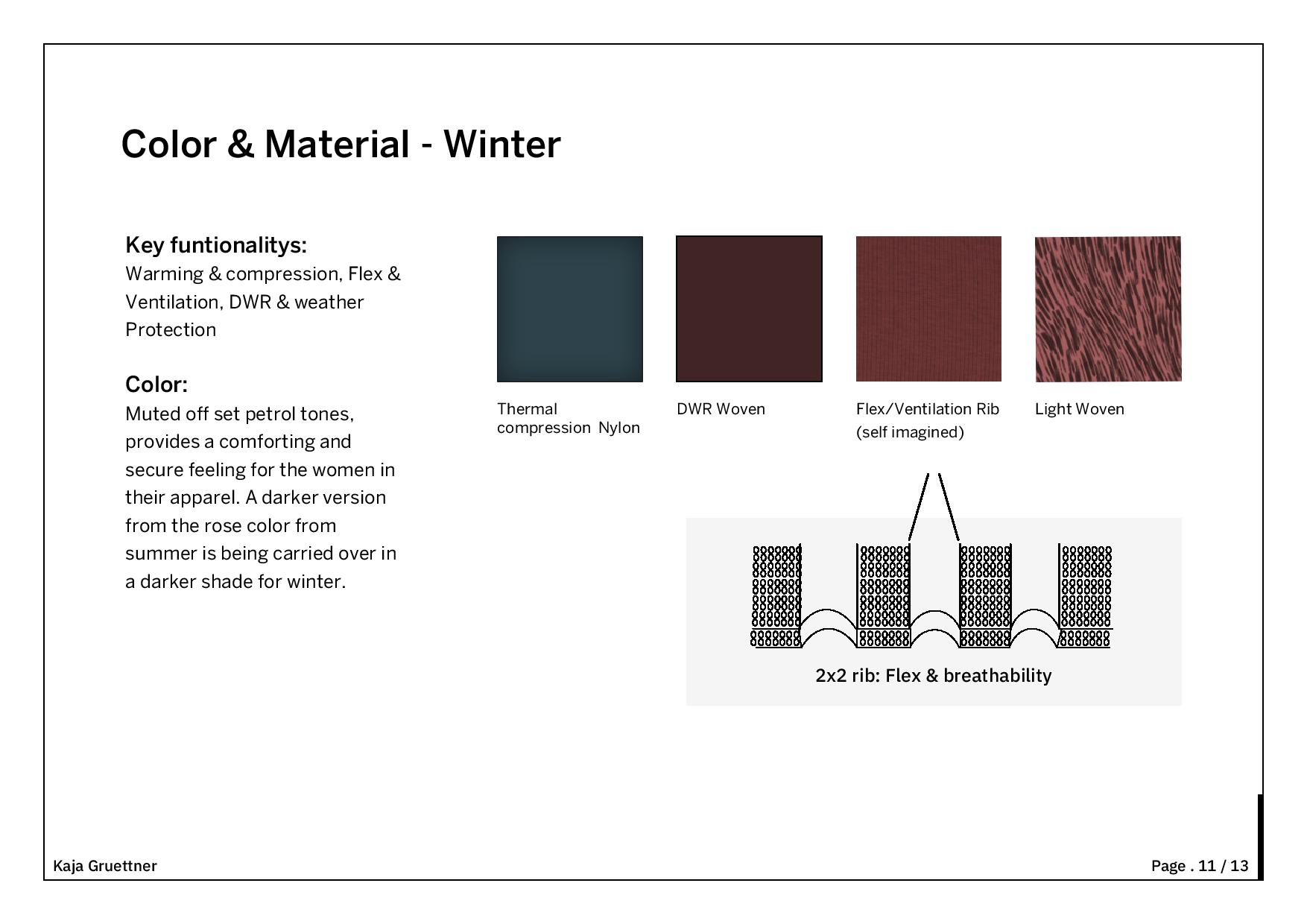 Color & Material - Winter

Key funtionalitys:
Warming & compression, Flex & Ventilation, DWR & weather Protection

Color:
Muted off set petrol tones, provides a comforting and secure feeling for the women in their apparel. A darker version from the rose color from summer is being carried over in a darker shade for winter.

Thermal compression Nylon

DWR Woven

Flex/Ventilation Rib (self imagined)

Light Woven

2x2 rib: Flex & breathability

Kaja Gruettner

Page . 11 / 13